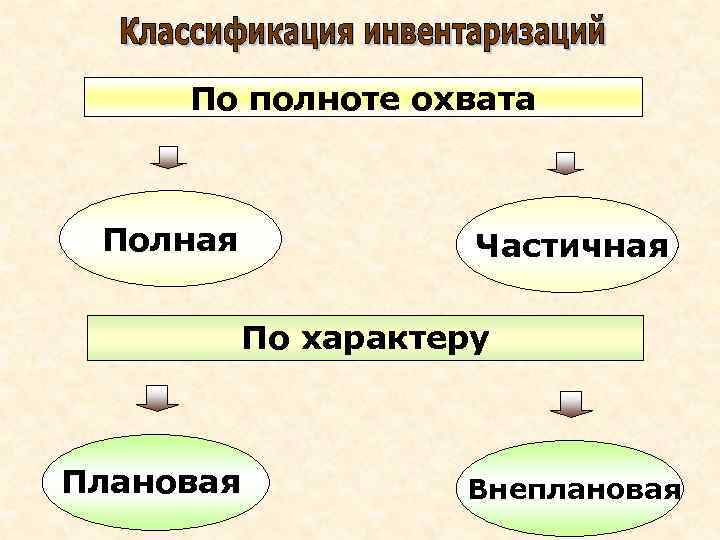 Классификация инвентаризаций

По полноте охвата

Полная

Частичная

По характеру

Плановая

Внеплановая